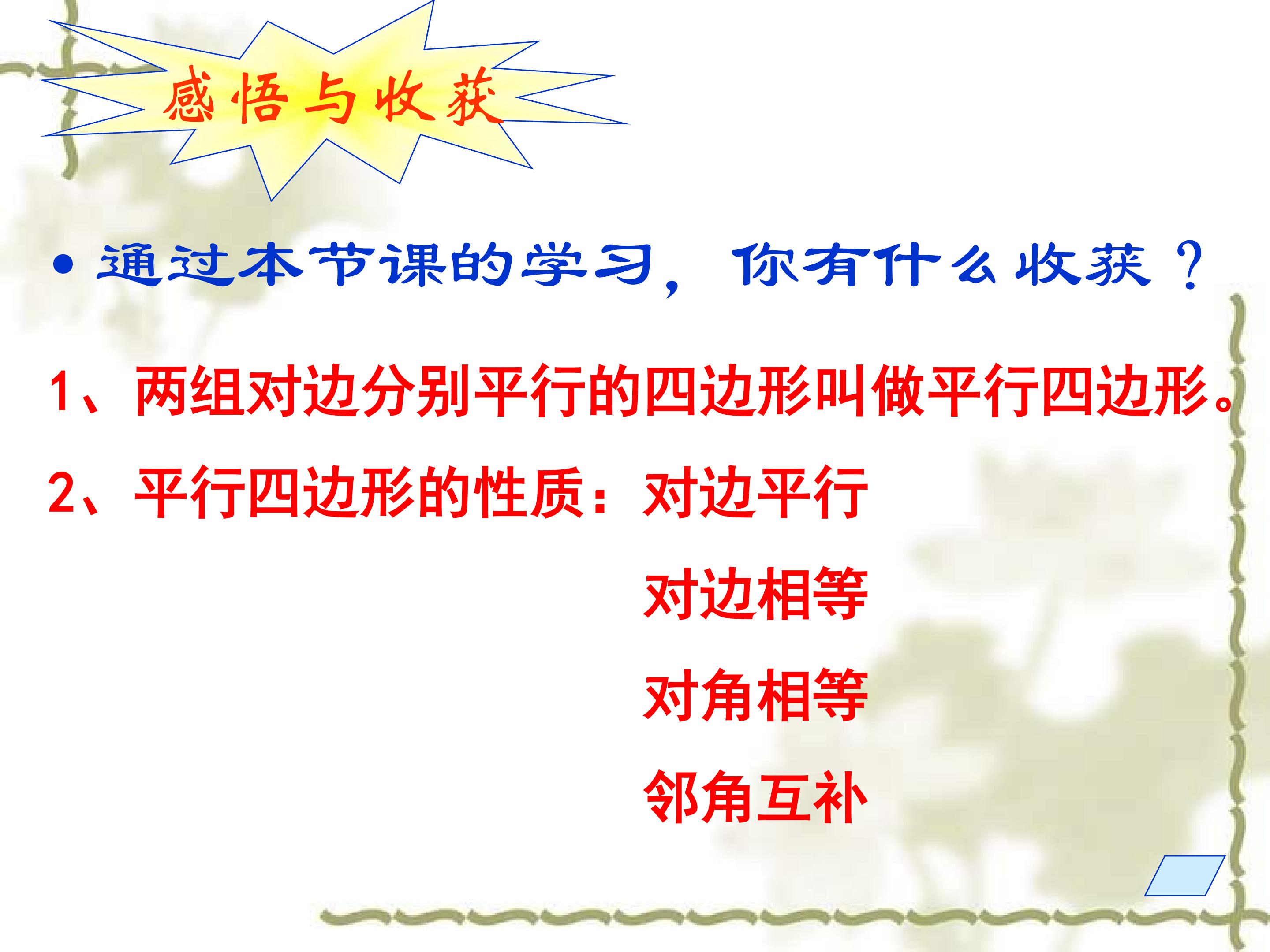 感悟与收获

• 通过本节课的学习，你有什么收获？

1、两组对边分别平行的四边形叫做平行四边形。

2、平行四边形的性质：对边平行

对边相等

对角相等

邻角互补